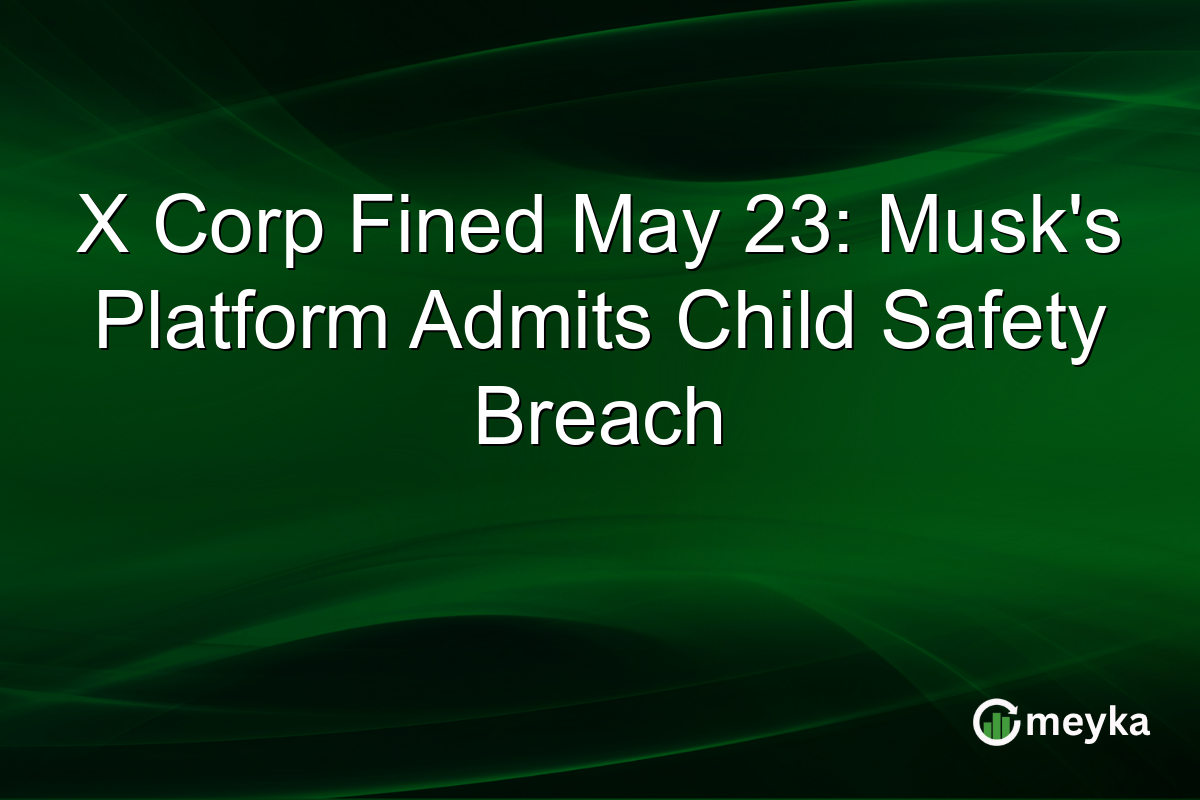 X Corp Fined May 23: Musk's Platform Admits Child Safety Breach

meyka